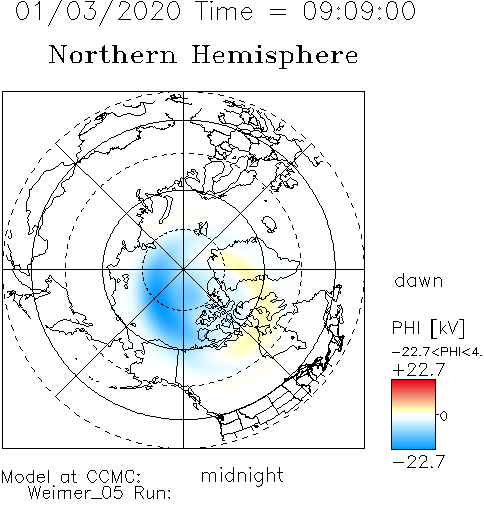 01/03/2020 Time = 09:09:00

Northern Hemisphere

dawn

PHI [kV]

−22.7<PHI<4.

+22.7

0

−22.7

Model at CCMC:
Weimer_05 Run:

midnight